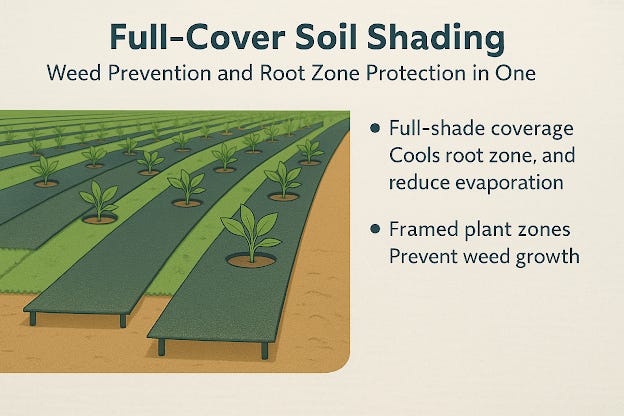 Full-Cover Soil Shading
Weed Prevention and Root Zone Protection in One

• Full-shade coverage
Cools root zone, and reduce evaporation

• Framed plant zones
Prevent weed growth